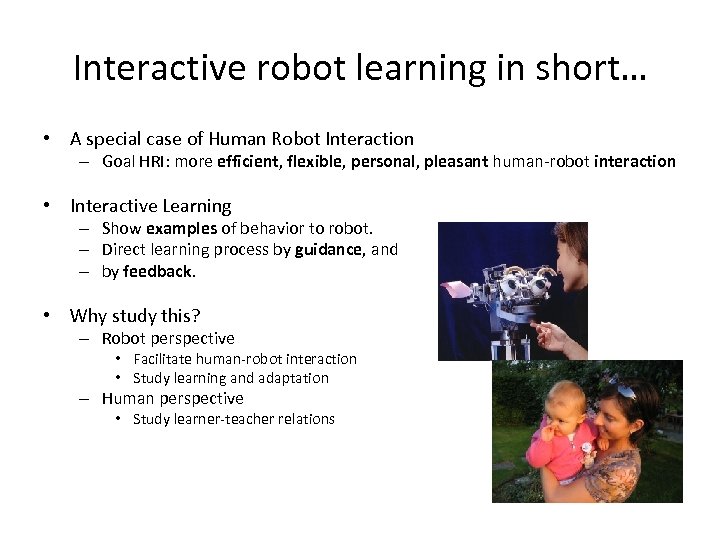 Interactive robot learning in short…

• A special case of Human Robot Interaction
  – Goal HRI: more efficient, flexible, personal, pleasant human-robot interaction

• Interactive Learning
  – Show examples of behavior to robot.
  – Direct learning process by guidance, and
  – by feedback.

• Why study this?
  – Robot perspective
    • Facilitate human-robot interaction
    • Study learning and adaptation
  – Human perspective
    • Study learner-teacher relations